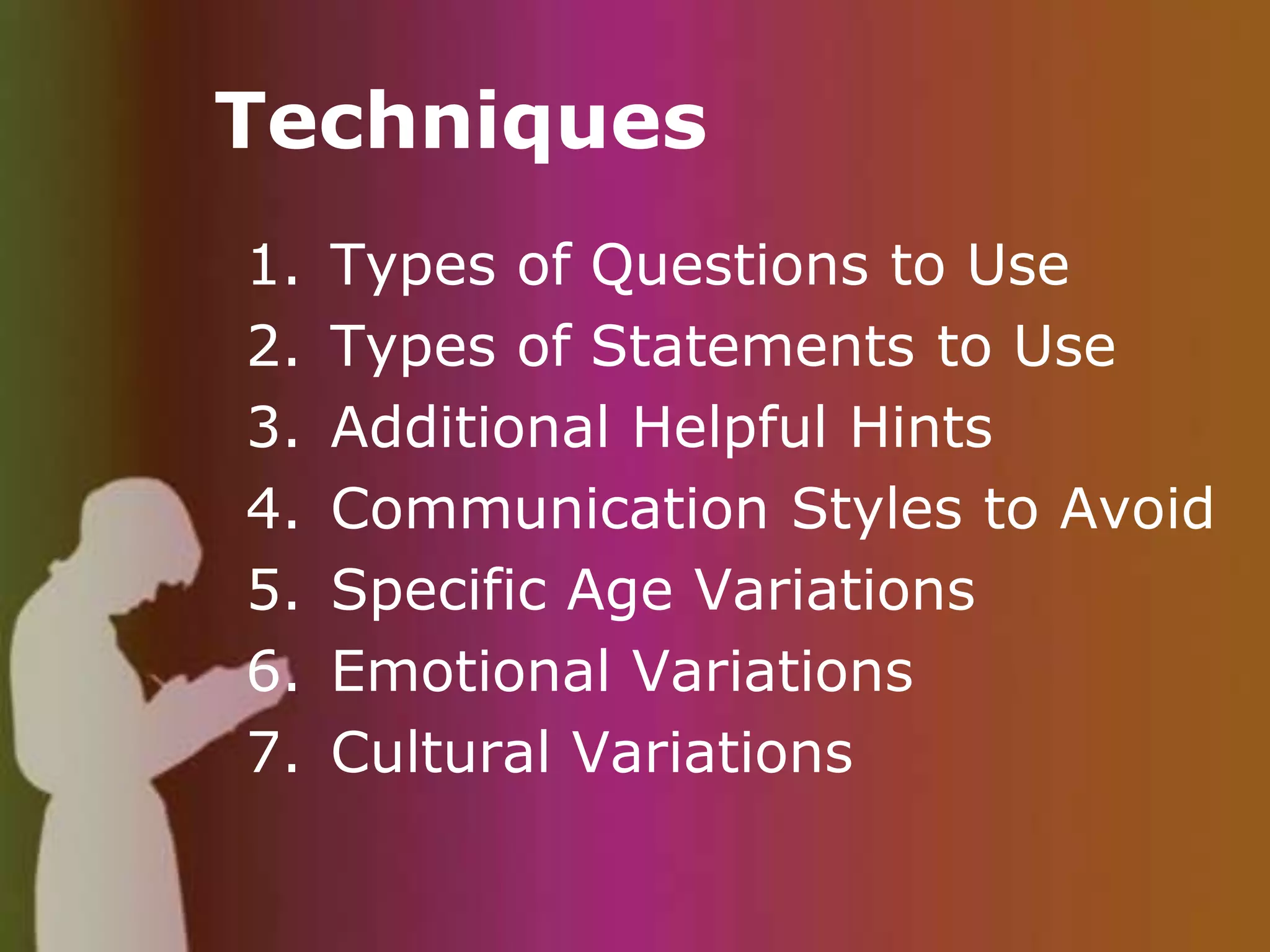 Techniques

1. Types of Questions to Use
2. Types of Statements to Use
3. Additional Helpful Hints
4. Communication Styles to Avoid
5. Specific Age Variations
6. Emotional Variations
7. Cultural Variations